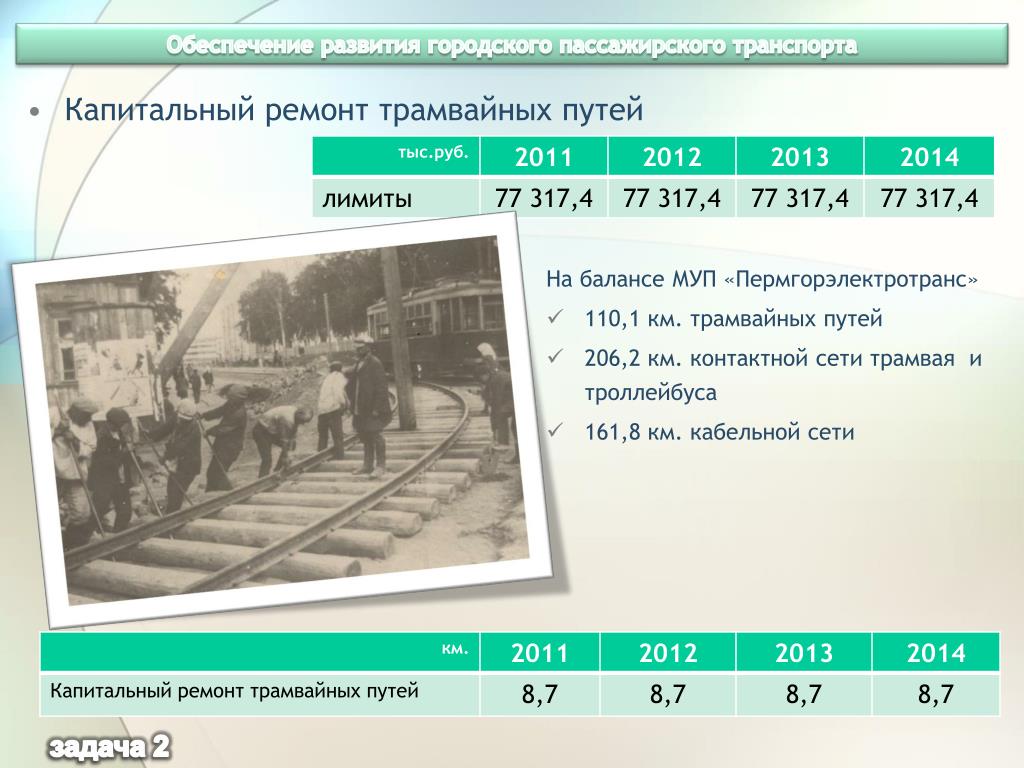 Обеспечение развития городского пассажирского транспорта

• Капитальный ремонт трамвайных путей

| тыс.руб. | 2011 | 2012 | 2013 | 2014 |
|---|---|---|---|---|
| лимиты | 77 317,4 | 77 317,4 | 77 317,4 | 77 317,4 |

На балансе МУП «Пермгорэлектротранс»

✓ 110,1 км. трамвайных путей

✓ 206,2 км. контактной сети трамвая и троллейбуса

✓ 161,8 км. кабельной сети

| км. | 2011 | 2012 | 2013 | 2014 |
|---|---|---|---|---|
| Капитальный ремонт трамвайных путей | 8,7 | 8,7 | 8,7 | 8,7 |

задача 2